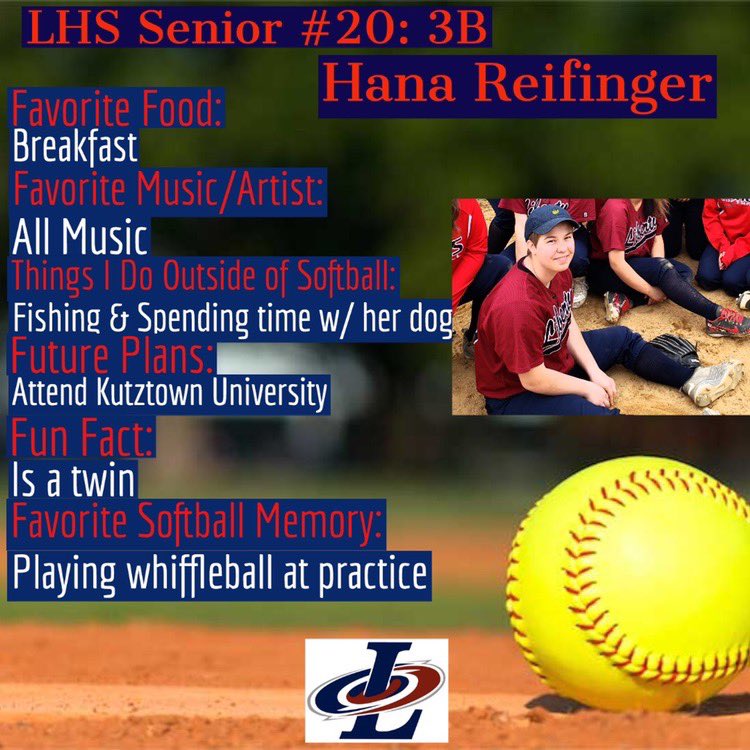 LHS Senior #20: 3B
Hana Reifinger

Favorite Food:
Breakfast

Favorite Music/Artist:
All Music

Things I Do Outside of Softball:
Fishing & Spending time w/ her dog

Future Plans:
Attend Kutztown University

Fun Fact:
Is a twin

Favorite Softball Memory:
Playing whiffleball at practice

L